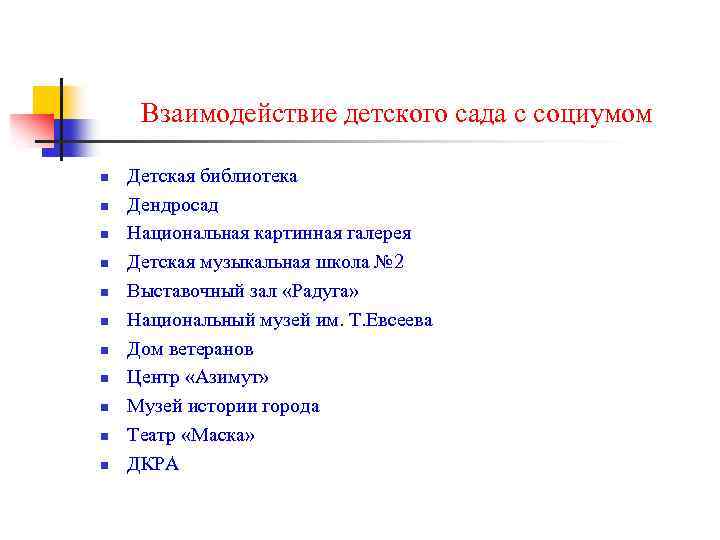 Взаимодействие детского сада с социумом

- Детская библиотека
- Дендросад
- Национальная картинная галерея
- Детская музыкальная школа №2
- Выставочный зал «Радуга»
- Национальный музей им. Т.Евсеева
- Дом ветеранов
- Центр «Азимут»
- Музей истории города
- Театр «Маска»
- ДКРА